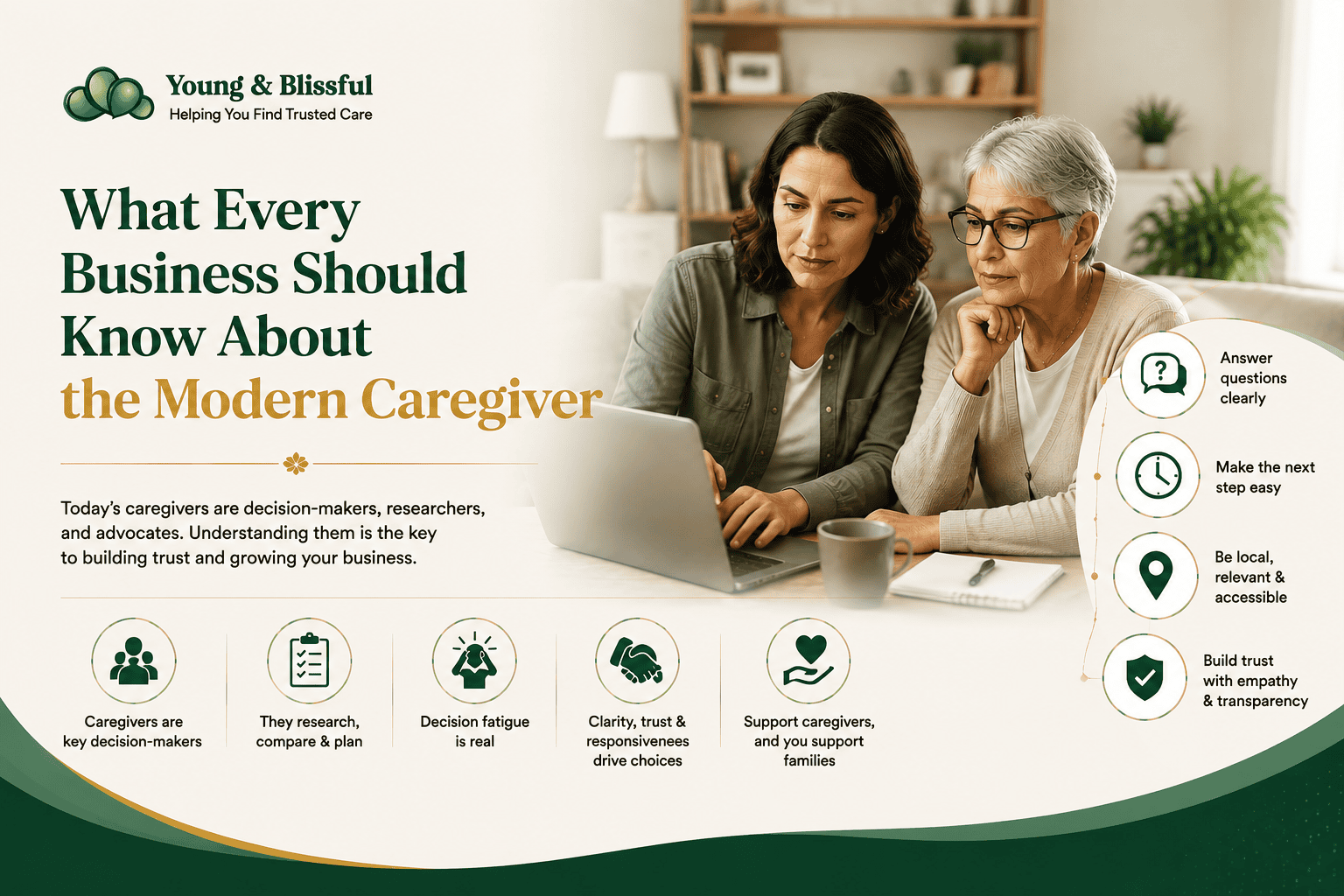 Young & Blissful
Helping You Find Trusted Care

What Every Business Should Know About the Modern Caregiver

Today's caregivers are decision-makers, researchers, and advocates. Understanding them is the key to building trust and growing your business.

Caregivers are key decision-makers

They research, compare & plan

Decision fatigue is real

Clarity, trust & responsivenees drive choices

Support caregivers, and you support families

Answer questions clearly

Make the next step easy

Be local, relevant & accessible

Build trust with empathy & transparency